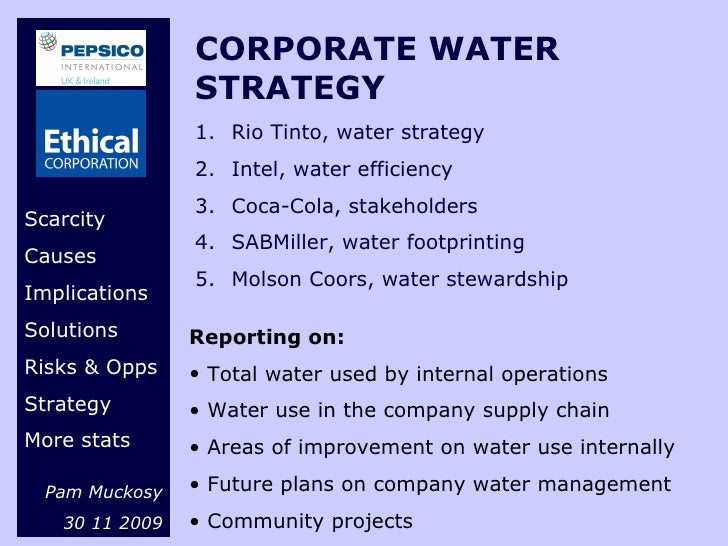 PEPSICO
INTERNATIONAL
UK & Ireland

Ethical
CORPORATION

Scarcity

Causes

Implications

Solutions

Risks & Opps

Strategy

More stats

Pam Muckosy

30 11 2009

CORPORATE WATER STRATEGY

1. Rio Tinto, water strategy
2. Intel, water efficiency
3. Coca-Cola, stakeholders
4. SABMiller, water footprinting
5. Molson Coors, water stewardship

Reporting on:

• Total water used by internal operations
• Water use in the company supply chain
• Areas of improvement on water use internally
• Future plans on company water management
• Community projects